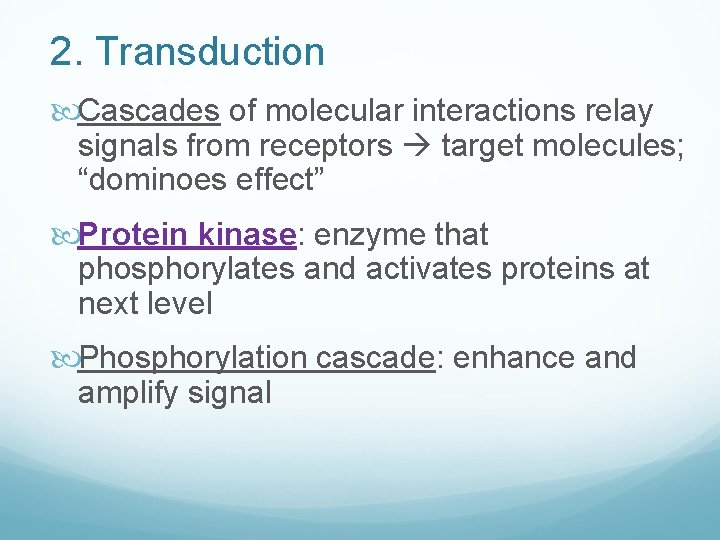 2. Transduction

Cascades of molecular interactions relay signals from receptors → target molecules; “dominoes effect”

Protein kinase: enzyme that phosphorylates and activates proteins at next level

Phosphorylation cascade: enhance and amplify signal